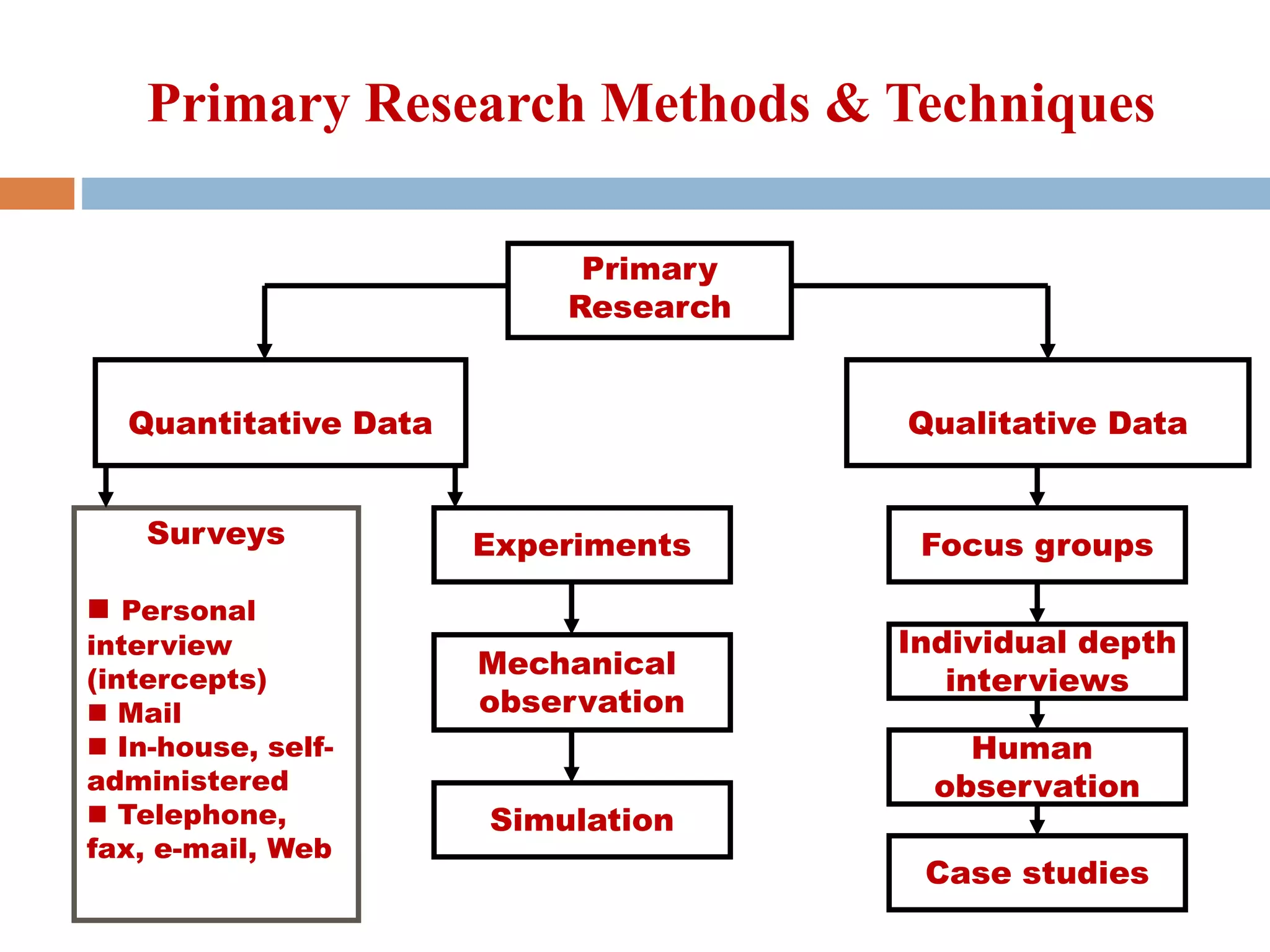 Primary Research Methods & Techniques

Primary Research

Quantitative Data

Qualitative Data

Surveys

■ Personal interview (intercepts)
■ Mail
■ In-house, self-administered
■ Telephone, fax, e-mail, Web

Experiments

Mechanical observation

Simulation

Focus groups

Individual depth interviews

Human observation

Case studies